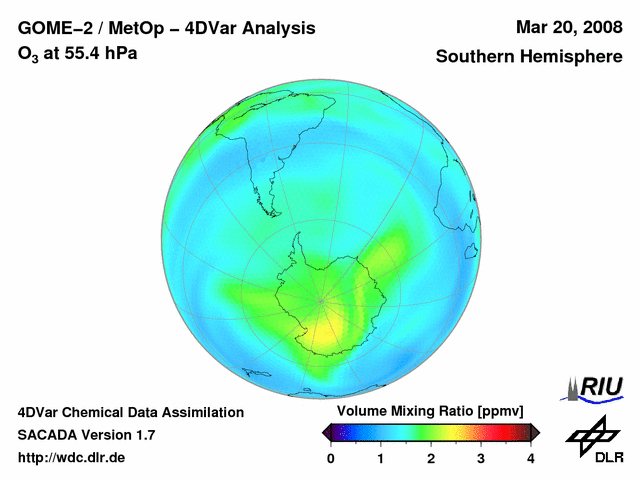 GOME–2 / MetOp – 4DVar Analysis
$O_3$ at 55.4 hPa

Mar 20, 2008
Southern Hemisphere

4DVar Chemical Data Assimilation
SACADA Version 1.7
http://wdc.dlr.de

Volume Mixing Ratio [ppmv]
0 1 2 3 4

RIU

DLR